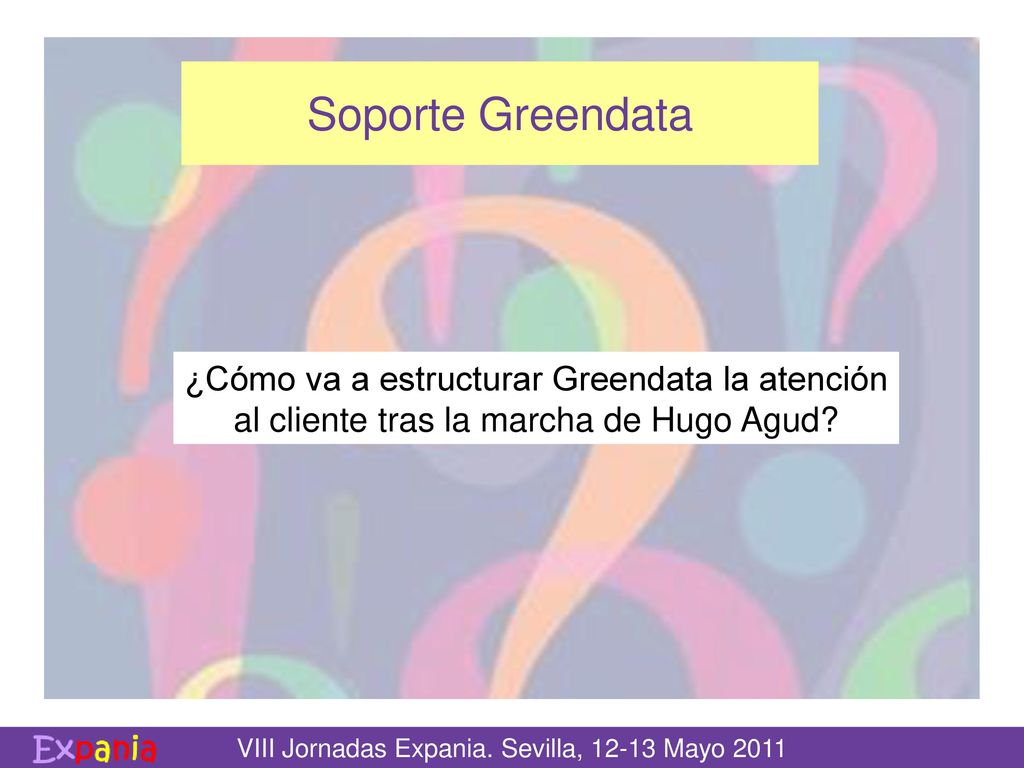 Soporte Greendata

¿Cómo va a estructurar Greendata la atención al cliente tras la marcha de Hugo Agud?

Expania

VIII Jornadas Expania. Sevilla, 12-13 Mayo 2011